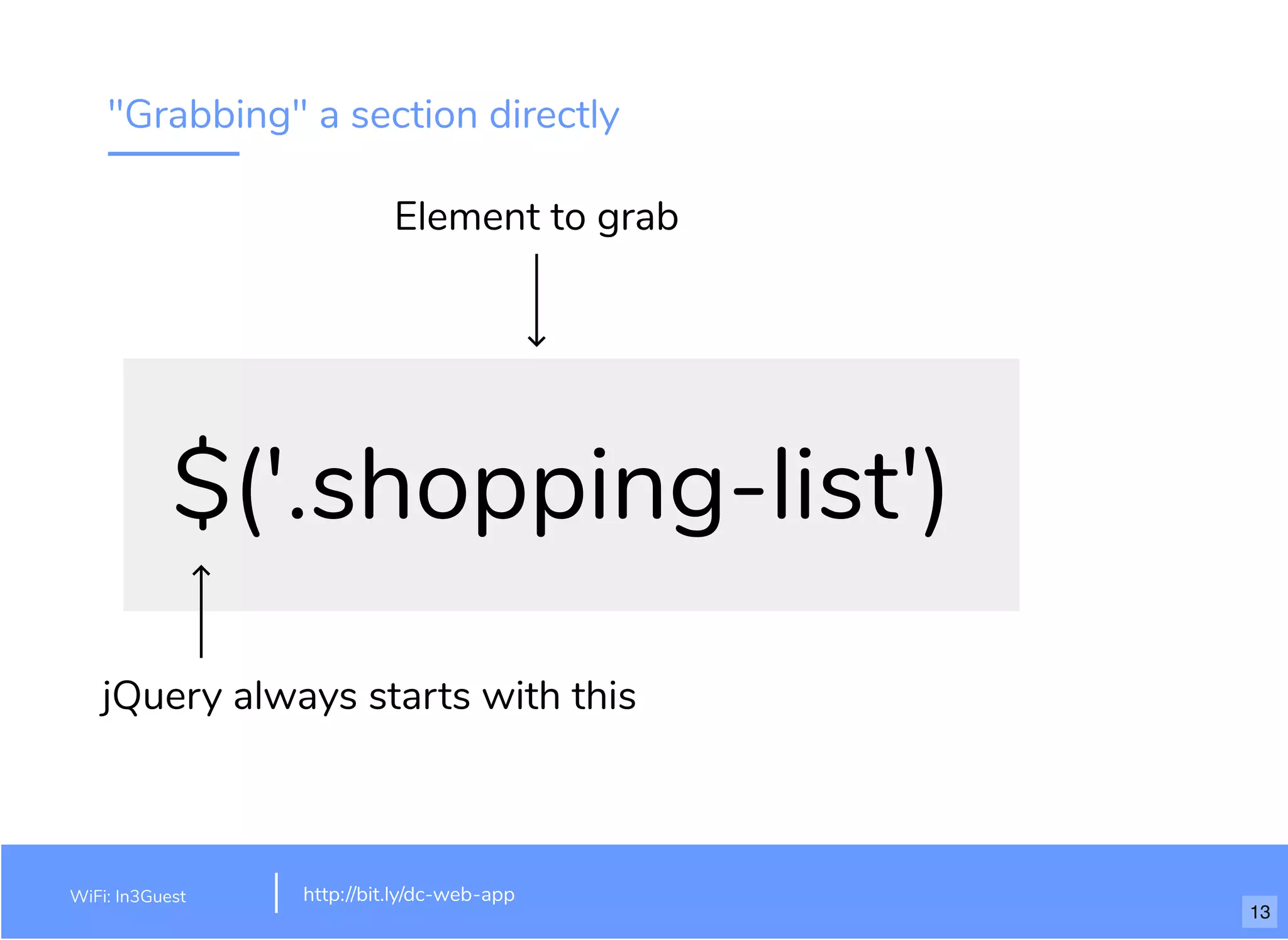 "Grabbing" a section directly

Element to grab

$('.shopping-list')

jQuery always starts with this

WiFi: In3Guest

http://bit.ly/dc-web-app

13